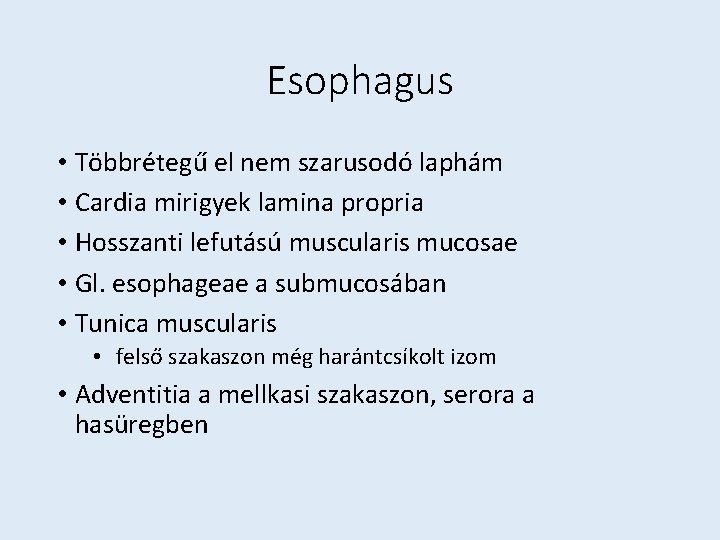 Esophagus

• Többrétegű el nem szarusodó laphám
• Cardia mirigyek lamina propria
• Hosszanti lefutású muscularis mucosae
• Gl. esophageae a submucosában
• Tunica muscularis
  • felső szakaszon még harántcsíkolt izom
• Adventitia a mellkasi szakaszon, serora a hasüregben